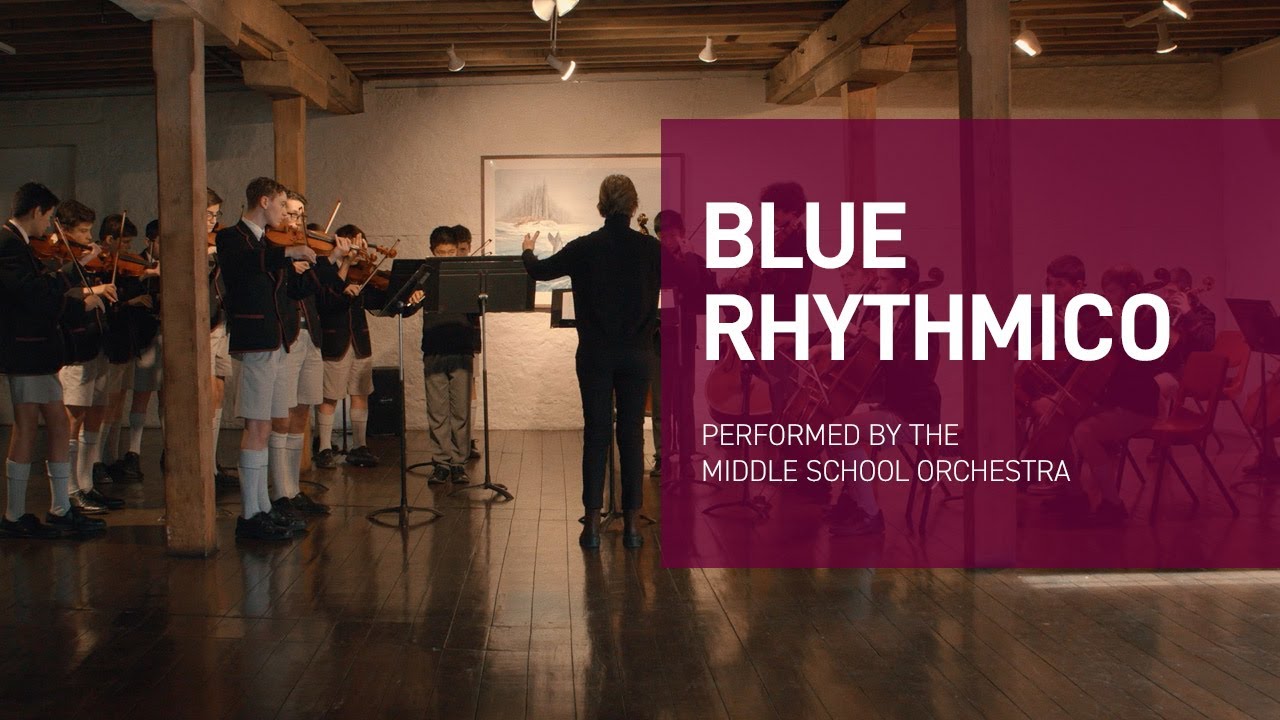 BLUE
RHYTHMICO

PERFORMED BY THE
MIDDLE SCHOOL ORCHESTRA